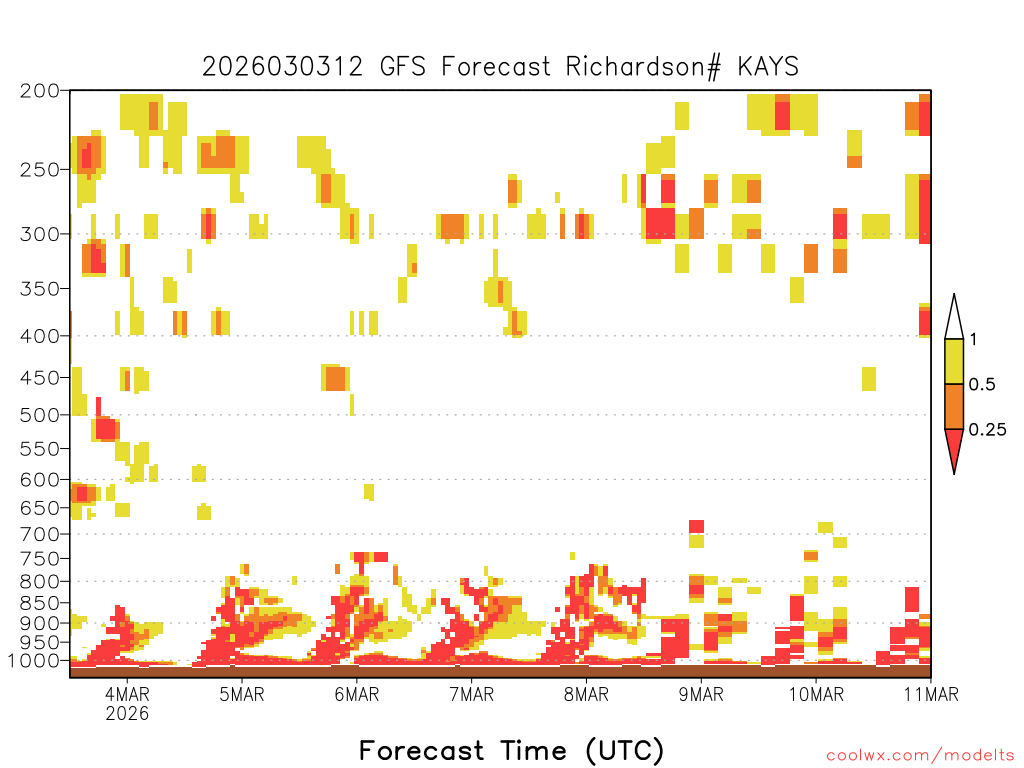 2026030312 GFS Forecast Richardson# KAYS

200
250
300
350
400
450
500
550
600
650
700
750
800
850
900
950
1000

1
0.5
0.25

4MAR
2026
5MAR
6MAR
7MAR
8MAR
9MAR
10MAR
11MAR

Forecast Time (UTC)

coolwx.com/modelts